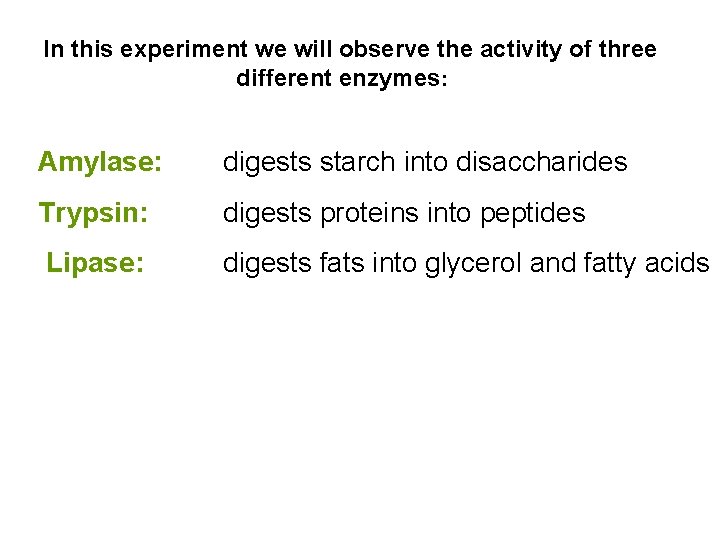 In this experiment we will observe the activity of three different enzymes:

Amylase: digests starch into disaccharides

Trypsin: digests proteins into peptides

Lipase: digests fats into glycerol and fatty acids